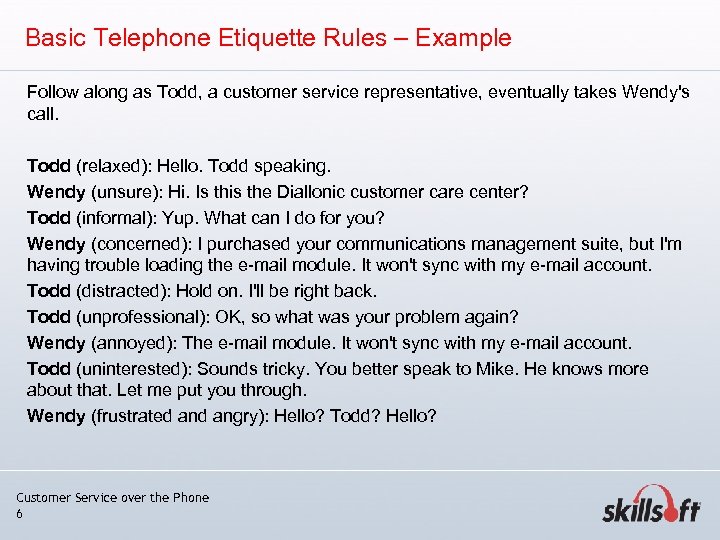 Basic Telephone Etiquette Rules – Example

Follow along as Todd, a customer service representative, eventually takes Wendy's call.

Todd (relaxed): Hello. Todd speaking.

Wendy (unsure): Hi. Is this the Diallonic customer care center?

Todd (informal): Yup. What can I do for you?

Wendy (concerned): I purchased your communications management suite, but I'm having trouble loading the e-mail module. It won't sync with my e-mail account.

Todd (distracted): Hold on. I'll be right back.

Todd (unprofessional): OK, so what was your problem again?

Wendy (annoyed): The e-mail module. It won't sync with my e-mail account.

Todd (uninterested): Sounds tricky. You better speak to Mike. He knows more about that. Let me put you through.

Wendy (frustrated and angry): Hello? Todd? Hello?

Customer Service over the Phone
6

skillsoft